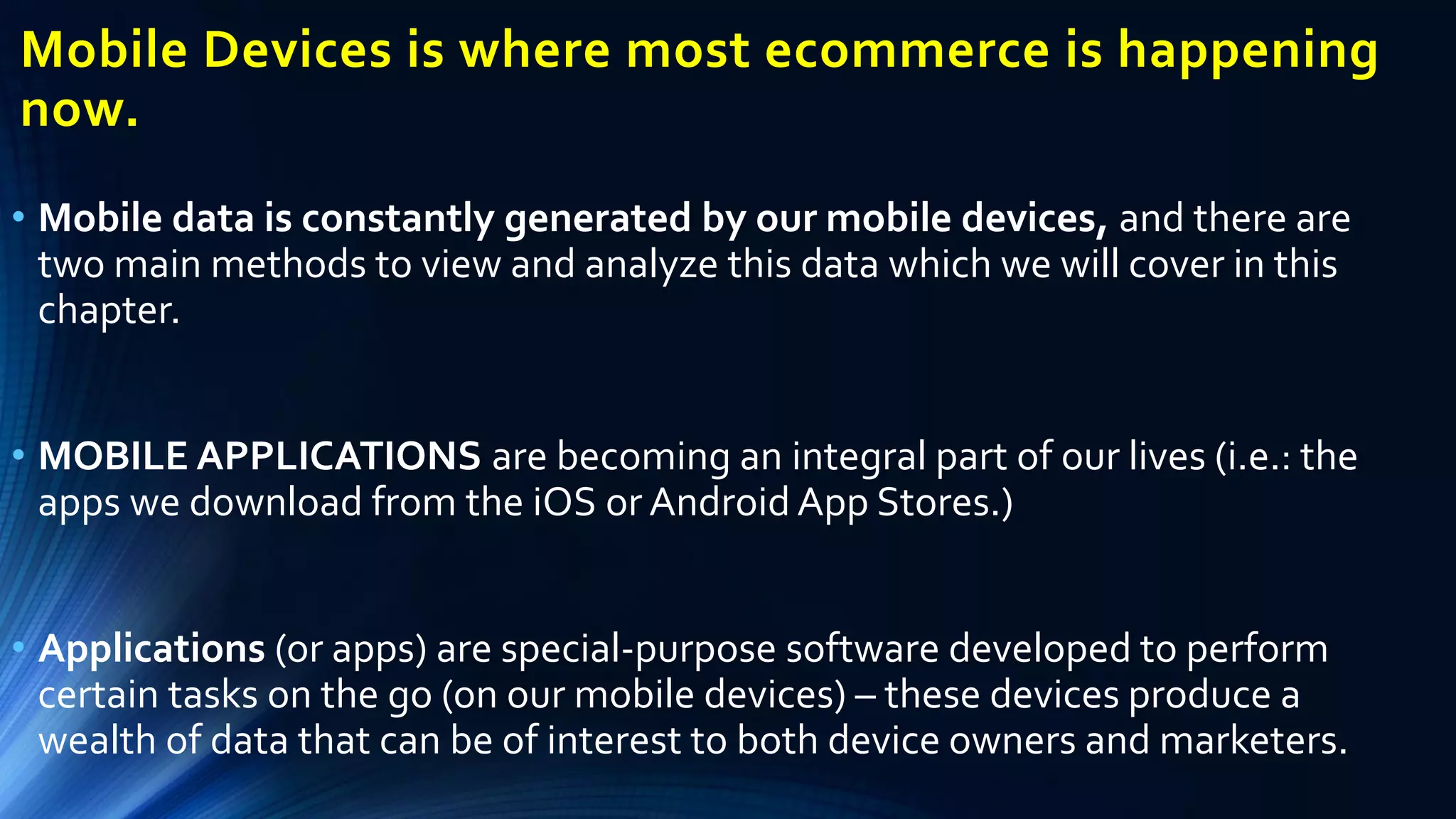 Mobile Devices is where most ecommerce is happening now.

• Mobile data is constantly generated by our mobile devices, and there are two main methods to view and analyze this data which we will cover in this chapter.

• MOBILE APPLICATIONS are becoming an integral part of our lives (i.e.: the apps we download from the iOS or Android App Stores.)

• Applications (or apps) are special-purpose software developed to perform certain tasks on the go (on our mobile devices) – these devices produce a wealth of data that can be of interest to both device owners and marketers.